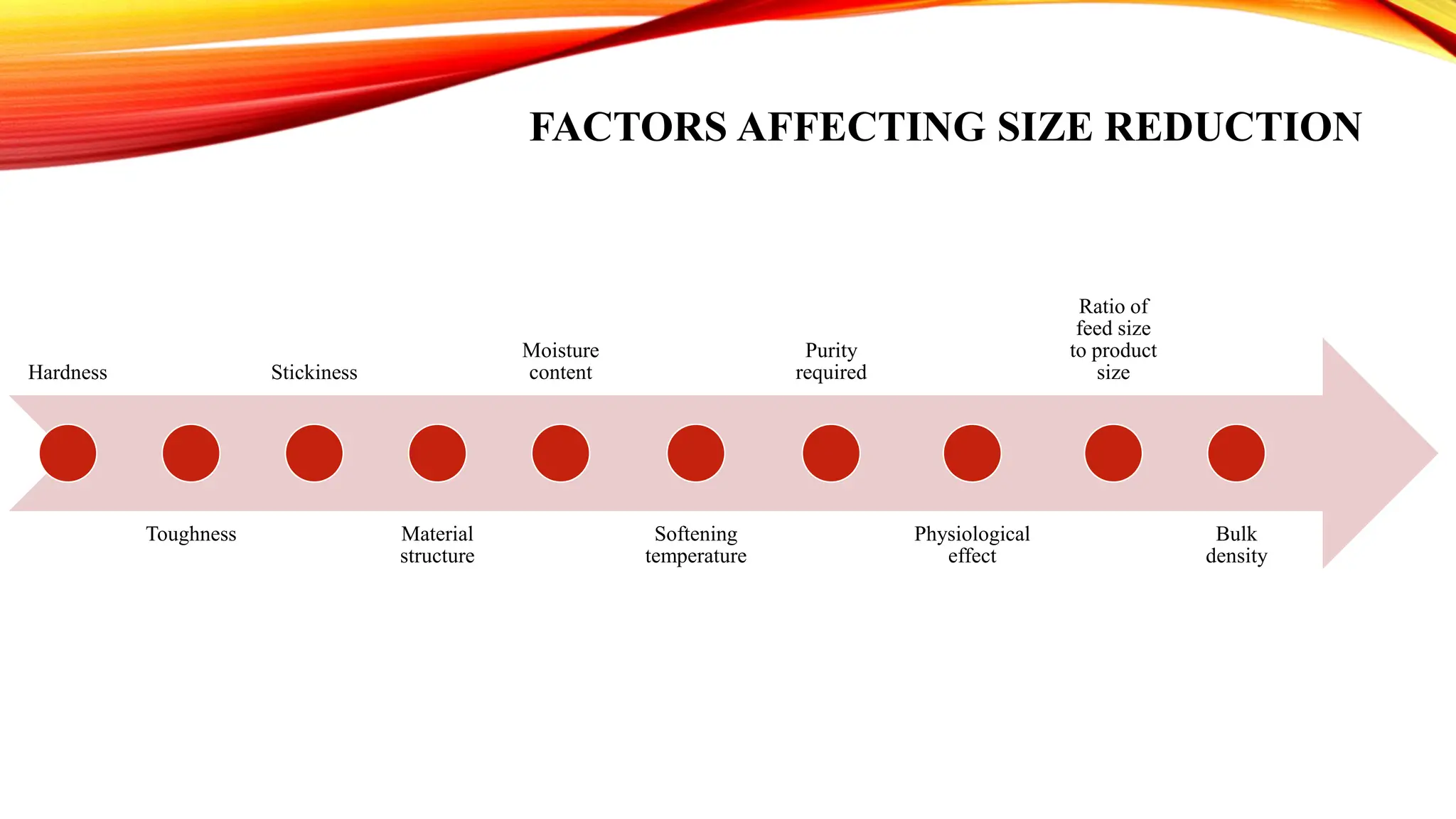 FACTORS AFFECTING SIZE REDUCTION

Hardness

Toughness

Stickiness

Material structure

Moisture content

Softening temperature

Purity required

Physiological effect

Ratio of feed size to product size

Bulk density